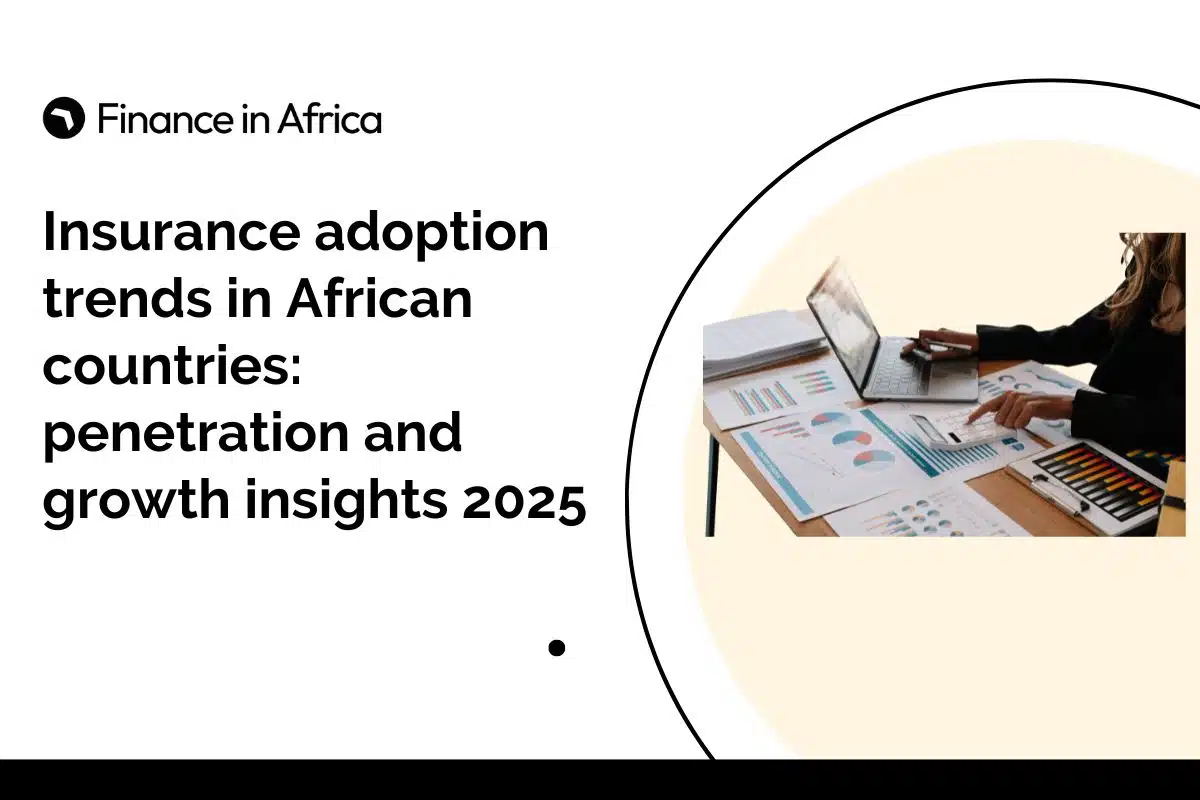 Finance in Africa

Insurance adoption trends in African countries: penetration and growth insights 2025